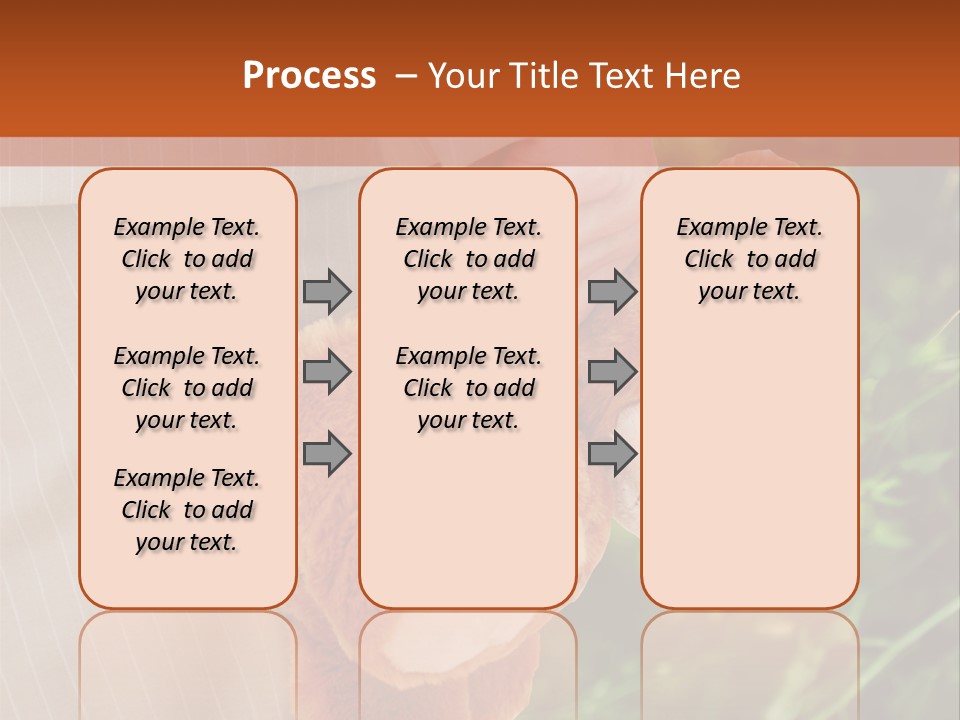 Process – Your Title Text Here

Example Text. Click to add your text.

Example Text. Click to add your text.

Example Text. Click to add your text.

Example Text. Click to add your text.

Example Text. Click to add your text.

Example Text. Click to add your text.